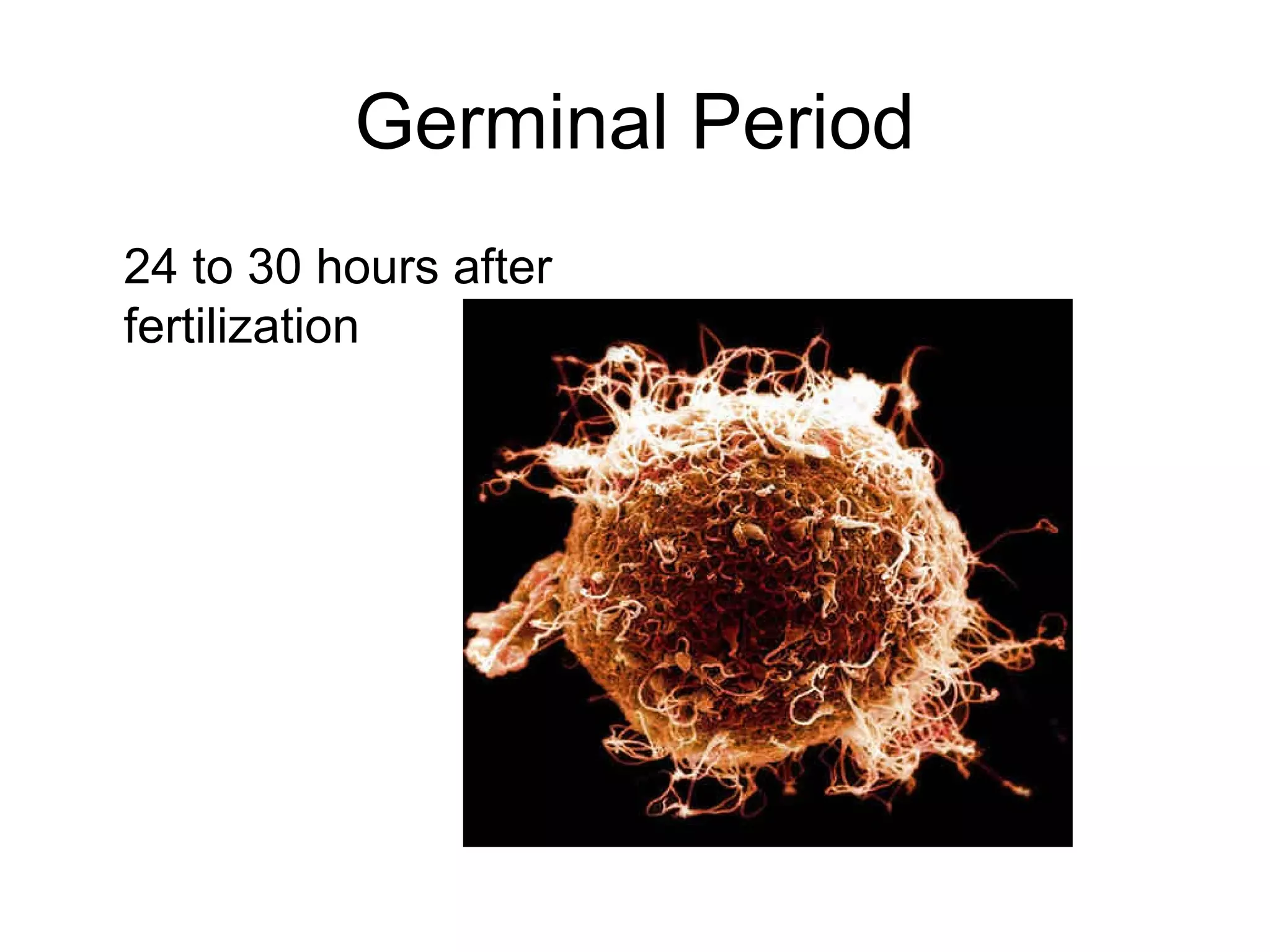 Germinal Period

24 to 30 hours after fertilization